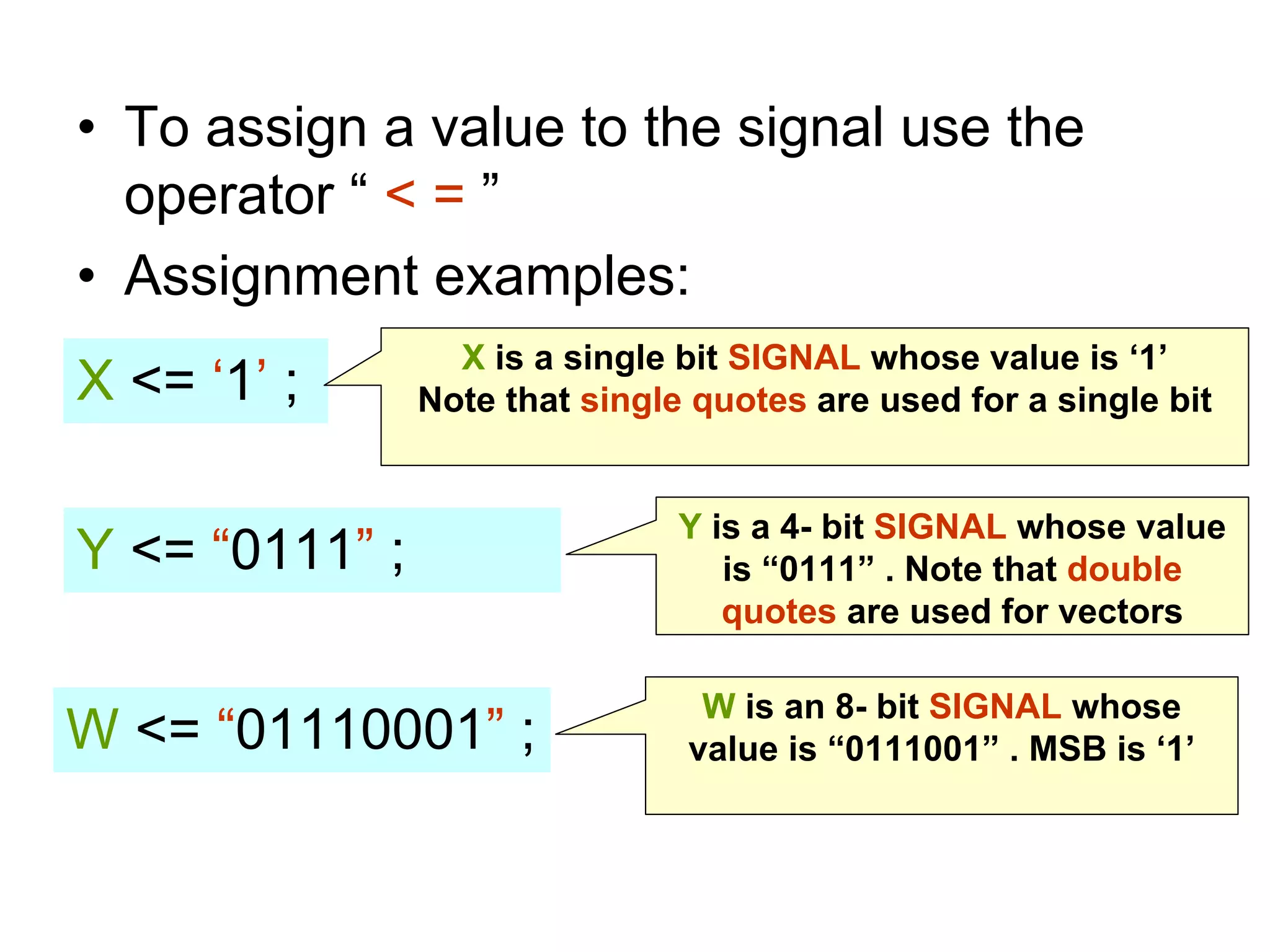 • To assign a value to the signal use the operator “ < = ”

• Assignment examples:

X <= ‘1’ ;

X is a single bit SIGNAL whose value is ‘1’
Note that single quotes are used for a single bit

Y <= “0111” ;

Y is a 4- bit SIGNAL whose value is “0111” . Note that double quotes are used for vectors

W <= “01110001” ;

W is an 8- bit SIGNAL whose value is “0111001” . MSB is ‘1’